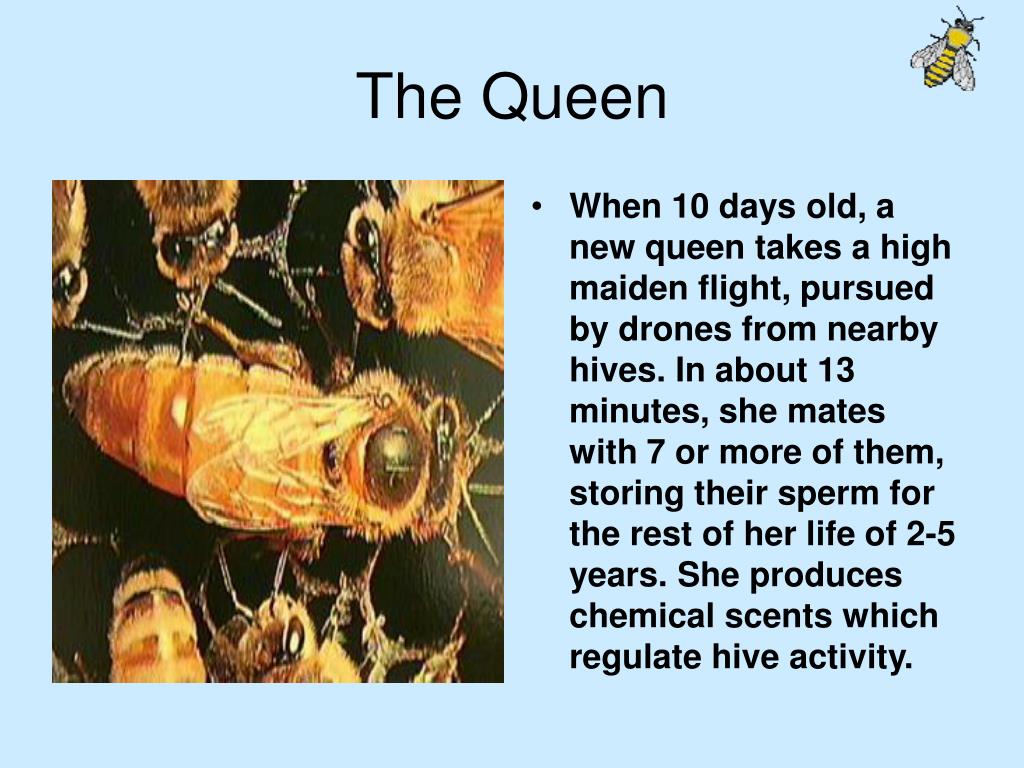 The Queen

• When 10 days old, a new queen takes a high maiden flight, pursued by drones from nearby hives. In about 13 minutes, she mates with 7 or more of them, storing their sperm for the rest of her life of 2-5 years. She produces chemical scents which regulate hive activity.